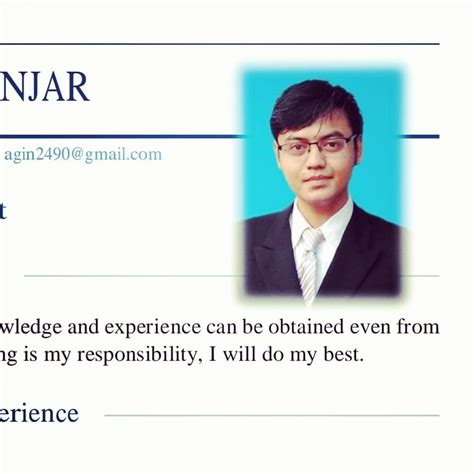 NJAR

agin2490@gmail.com

t

wledge and experience can be obtained even from ng is my responsibility, I will do my best.

erience